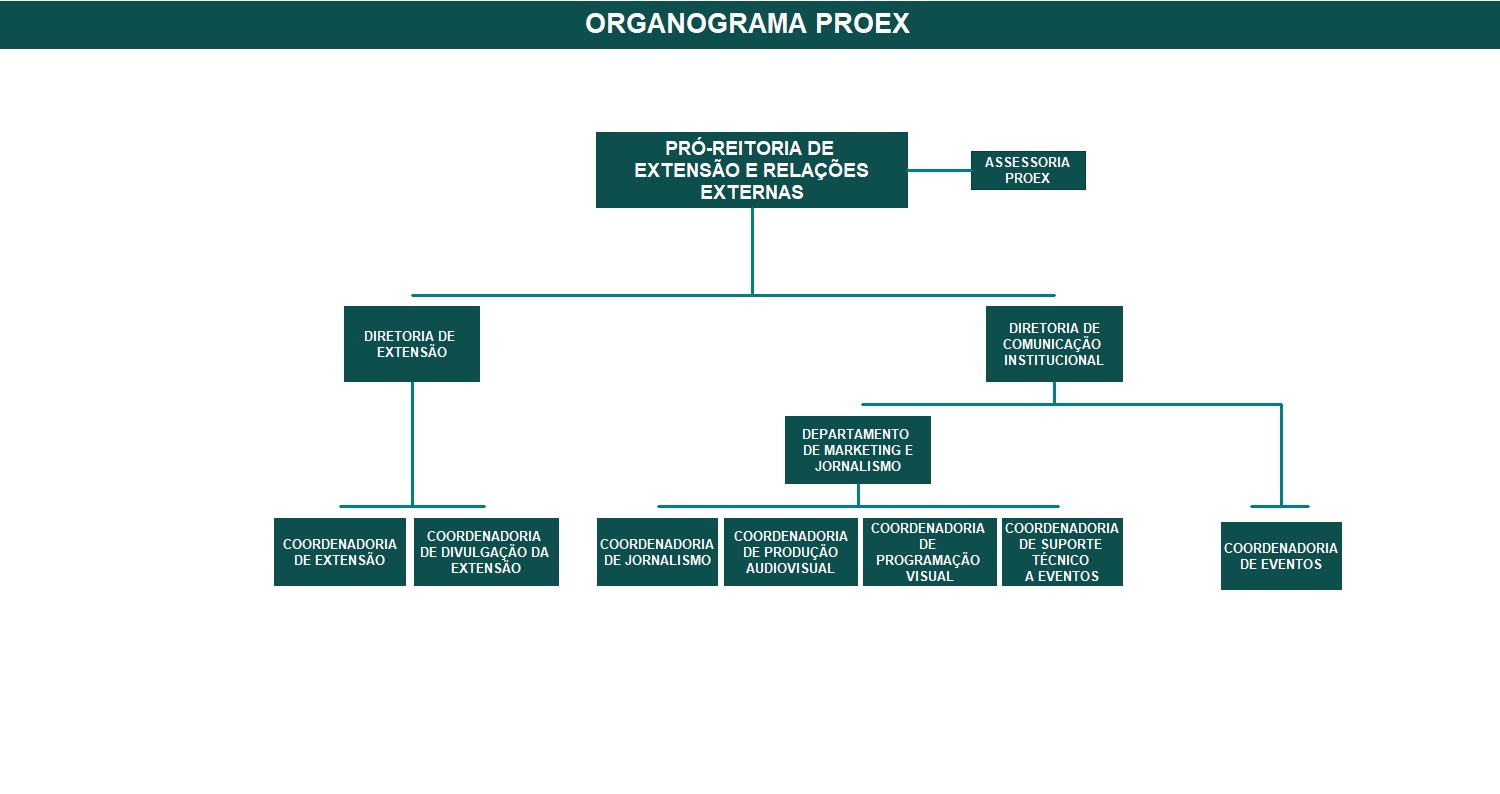 ORGANOGRAMA PROEX

PRÓ-REITORIA DE EXTENSÃO E RELAÇÕES EXTERNAS

ASSESSORIA PROEX

DIRETORIA DE EXTENSÃO

DIRETORIA DE COMUNICAÇÃO INSTITUCIONAL

DEPARTAMENTO DE MARKETING E JORNALISMO

COORDENADORIA DE EXTENSÃO

COORDENADORIA DE DIVULGAÇÃO DA EXTENSÃO

COORDENADORIA DE JORNALISMO

COORDENADORIA DE PRODUÇÃO AUDIOVISUAL

COORDENADORIA DE PROGRAMAÇÃO VISUAL

COORDENADORIA DE SUPORTE TÉCNICO A EVENTOS

COORDENADORIA DE EVENTOS